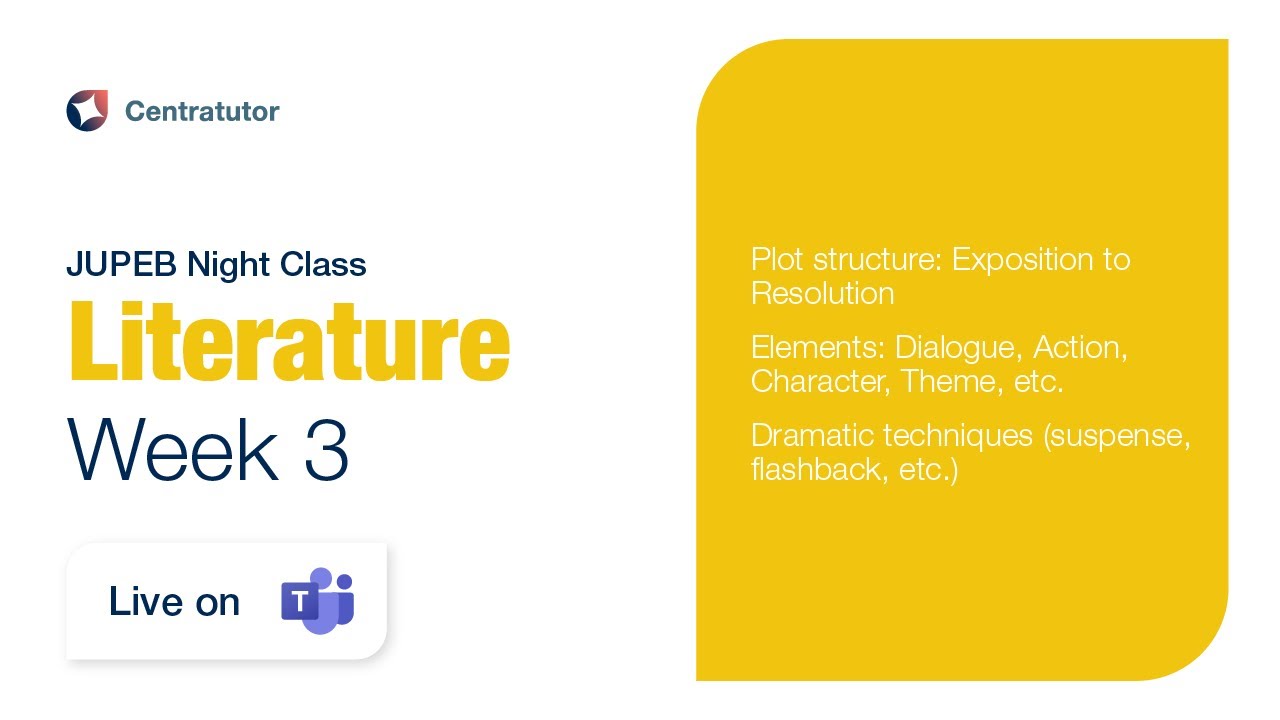 Centratutor

JUPEB Night Class
Literature
Week 3

Live on T

Plot structure: Exposition to Resolution

Elements: Dialogue, Action, Character, Theme, etc.

Dramatic techniques (suspense, flashback, etc.)